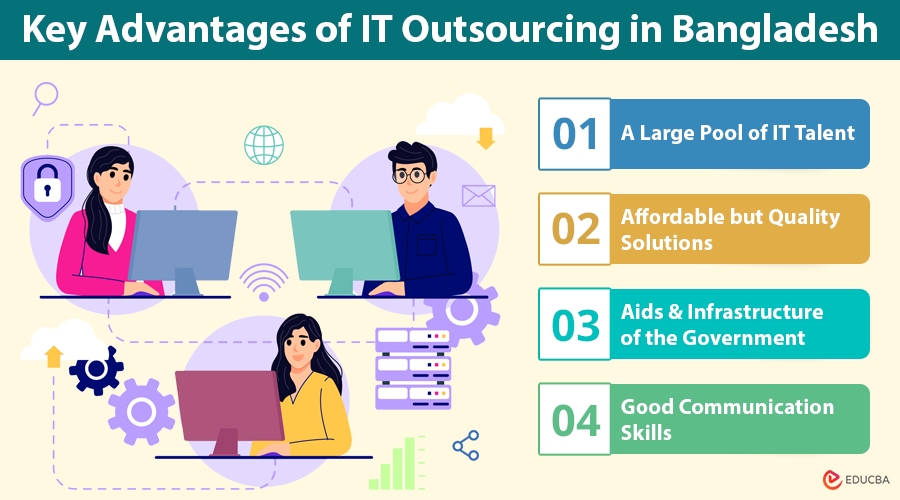 Key Advantages of IT Outsourcing in Bangladesh

01 A Large Pool of IT Talent

02 Affordable but Quality Solutions

03 Aids & Infrastructure of the Government

04 Good Communication Skills

EDUCBA